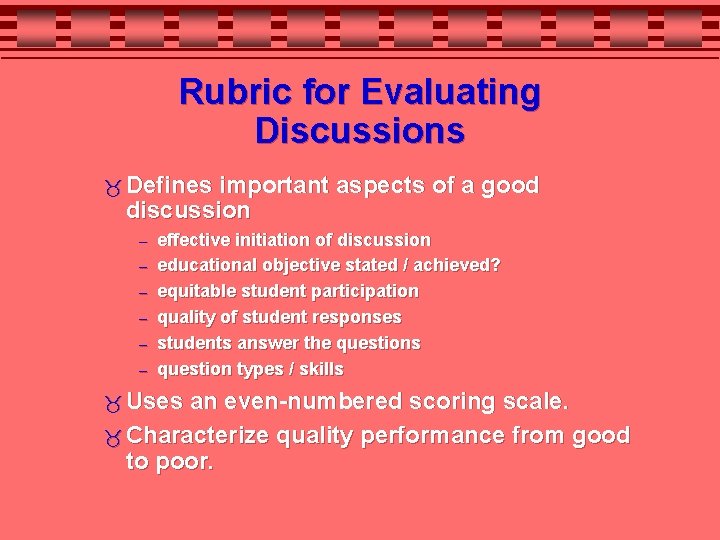 Rubric for Evaluating Discussions

Defines important aspects of a good discussion

– effective initiation of discussion
– educational objective stated / achieved?
– equitable student participation
– quality of student responses
– students answer the questions
– question types / skills

Uses an even-numbered scoring scale.

Characterize quality performance from good to poor.